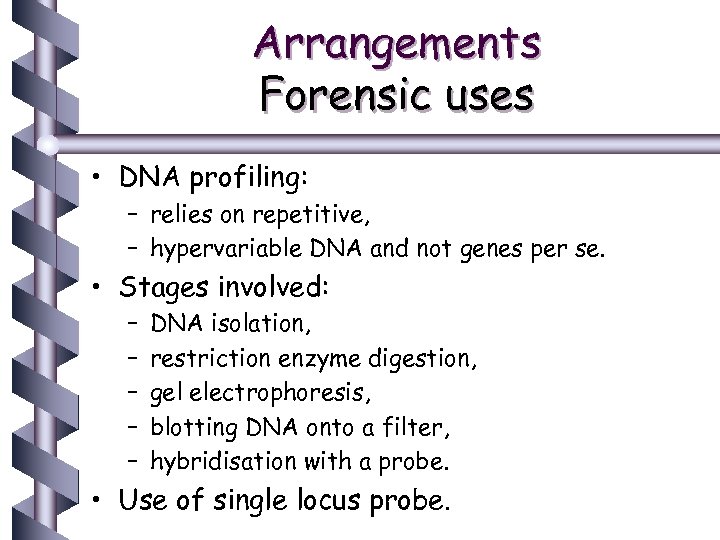 Arrangements
Forensic uses

• DNA profiling:
– relies on repetitive,
– hypervariable DNA and not genes per se.
• Stages involved:
– DNA isolation,
– restriction enzyme digestion,
– gel electrophoresis,
– blotting DNA onto a filter,
– hybridisation with a probe.
• Use of single locus probe.